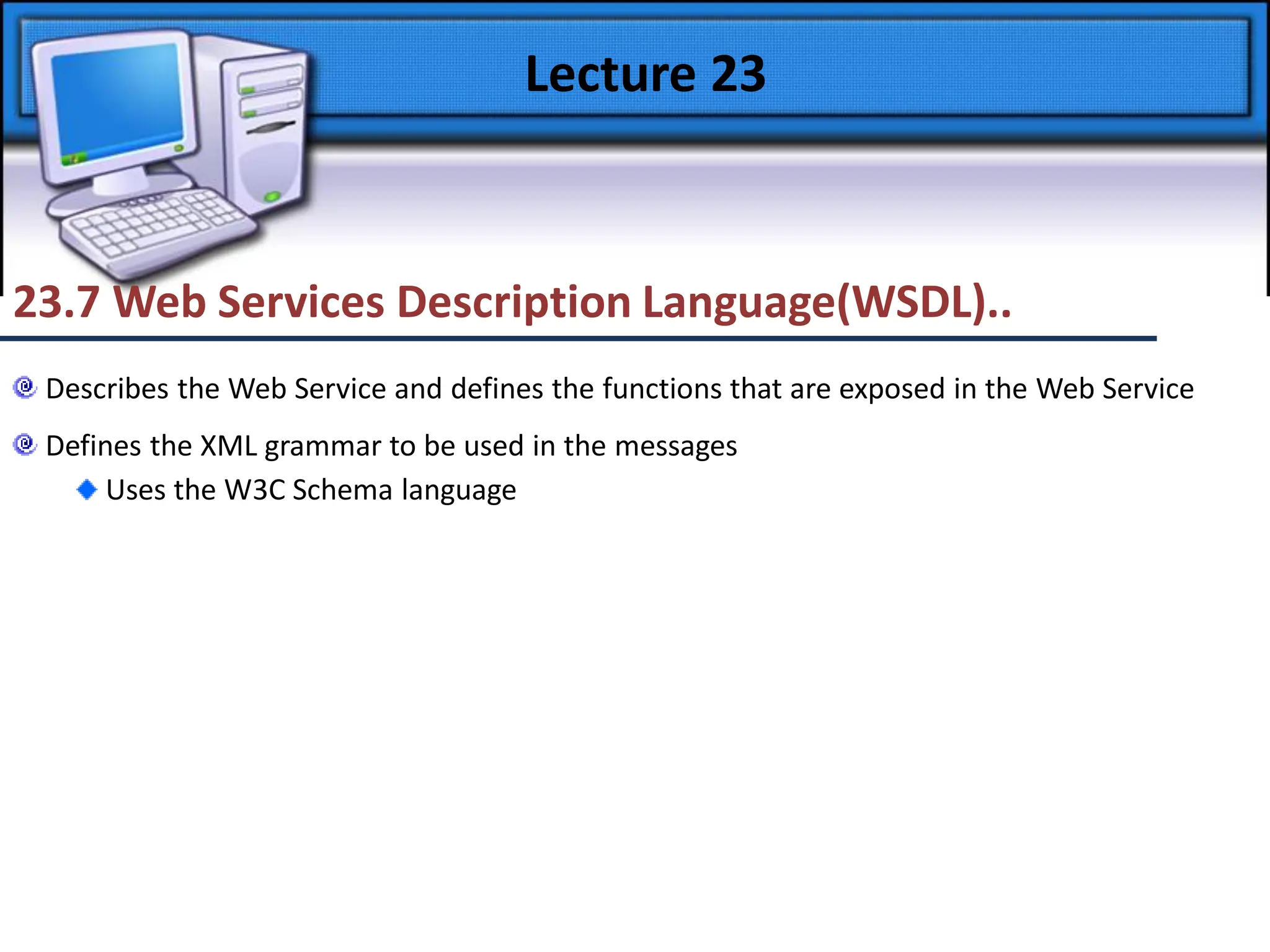 Lecture 23

23.7 Web Services Description Language(WSDL)..

Describes the Web Service and defines the functions that are exposed in the Web Service

Defines the XML grammar to be used in the messages

Uses the W3C Schema language